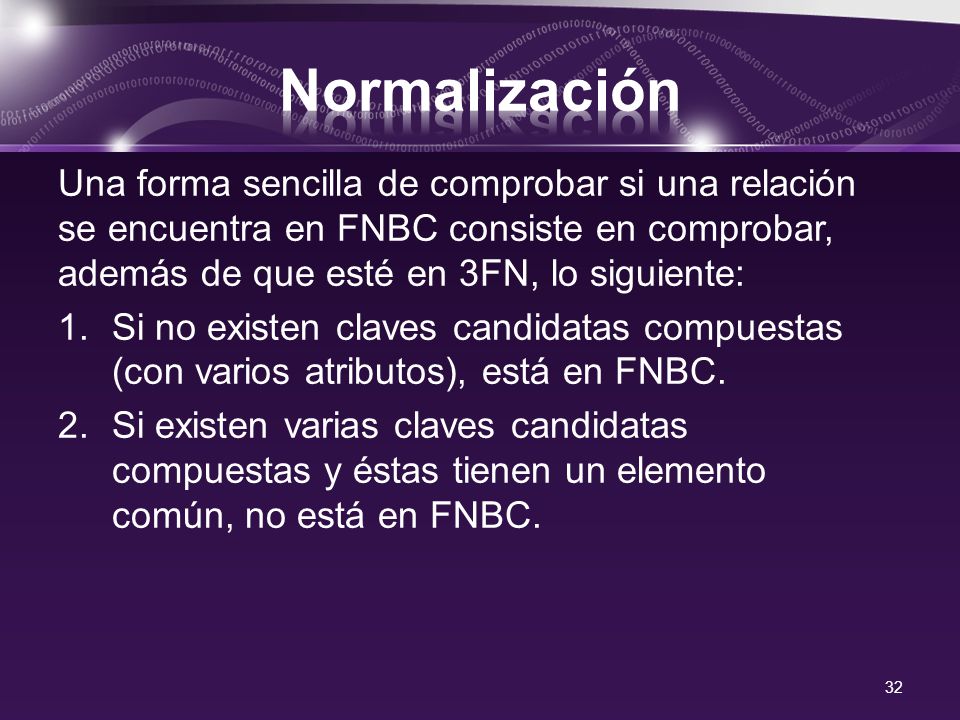 Normalización

Una forma sencilla de comprobar si una relación se encuentra en FNBC consiste en comprobar, además de que esté en 3FN, lo siguiente:

1. Si no existen claves candidatas compuestas (con varios atributos), está en FNBC.

2. Si existen varias claves candidatas compuestas y éstas tienen un elemento común, no está en FNBC.

32